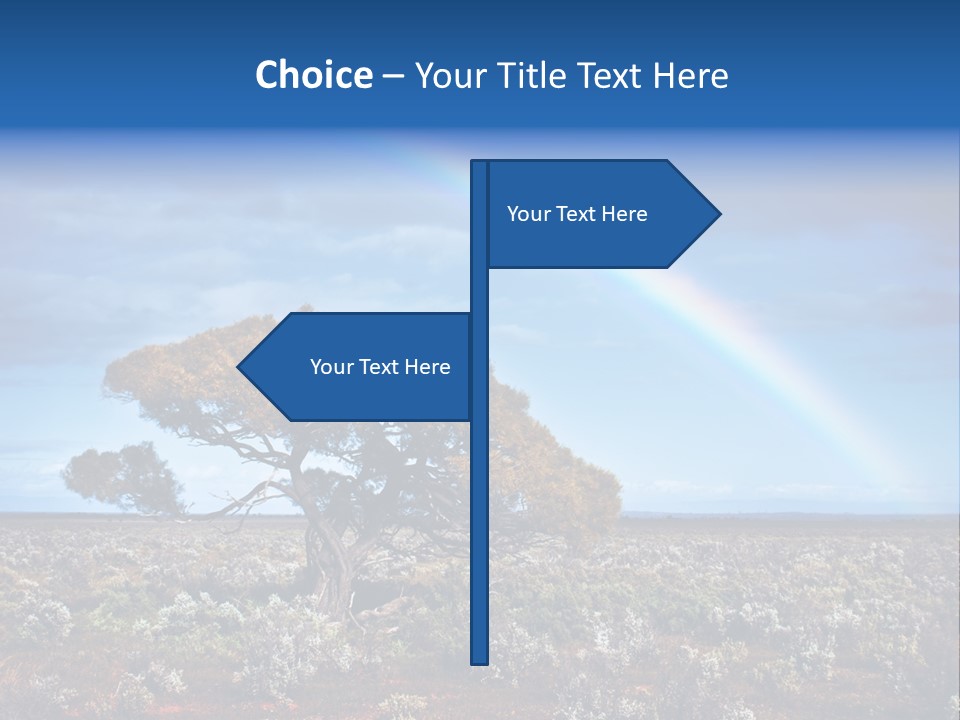 Choice – Your Title Text Here

Your Text Here

Your Text Here